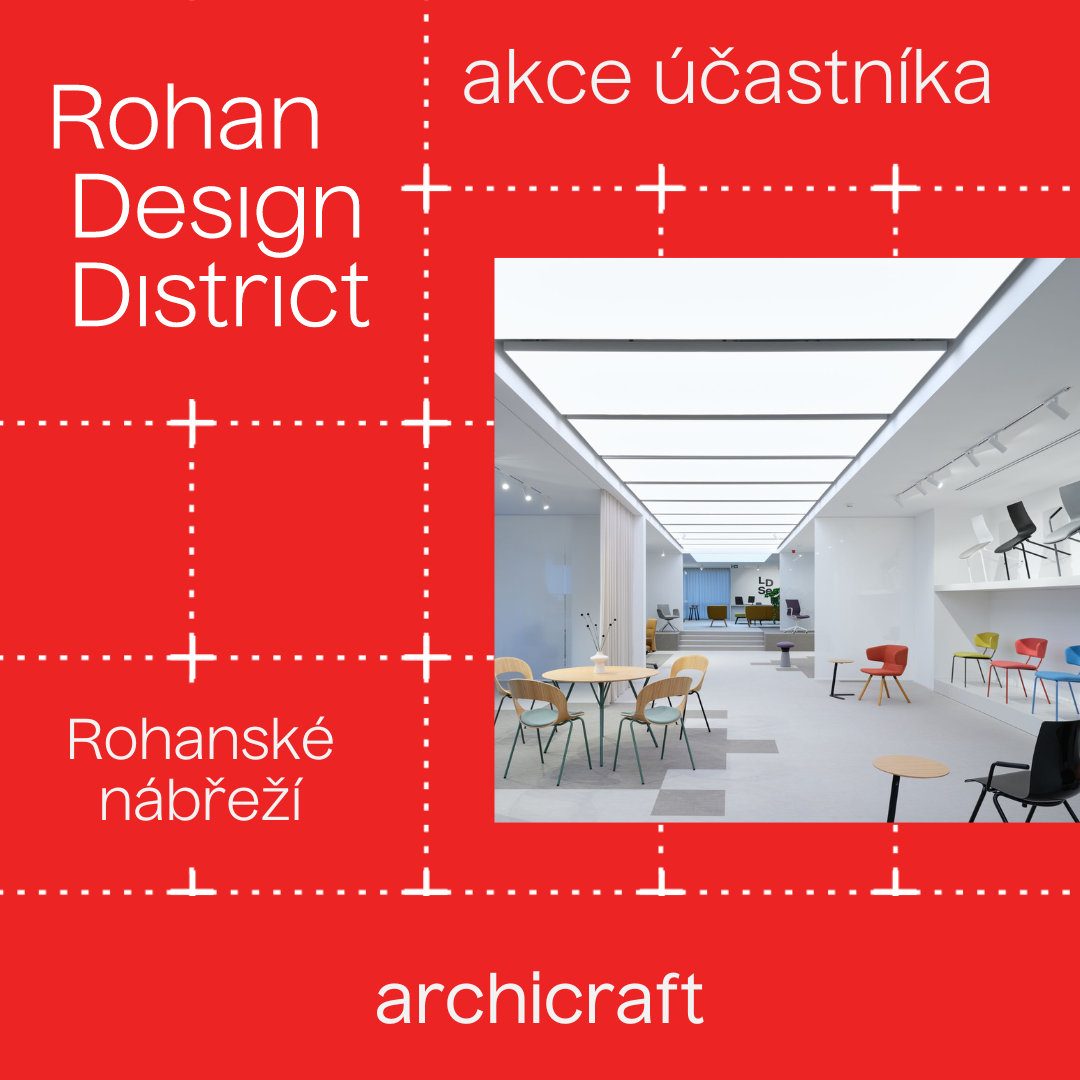 Rohan Design District

akce účastníka

LD S

Rohanské nábřeží

archicraft